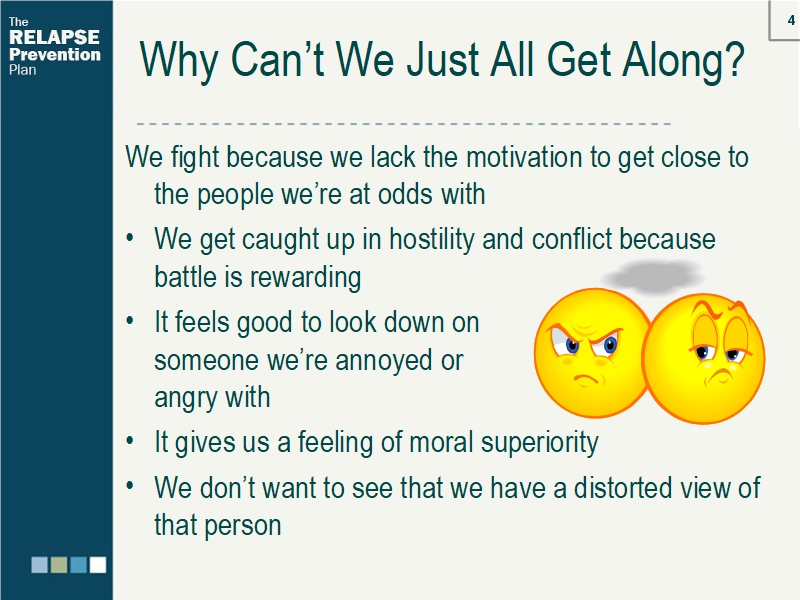 The
RELAPSE
Prevention
Plan

4

Why Can’t We Just All Get Along?

We fight because we lack the motivation to get close to the people we’re at odds with

• We get caught up in hostility and conflict because battle is rewarding
• It feels good to look down on someone we’re annoyed or angry with
• It gives us a feeling of moral superiority
• We don’t want to see that we have a distorted view of that person